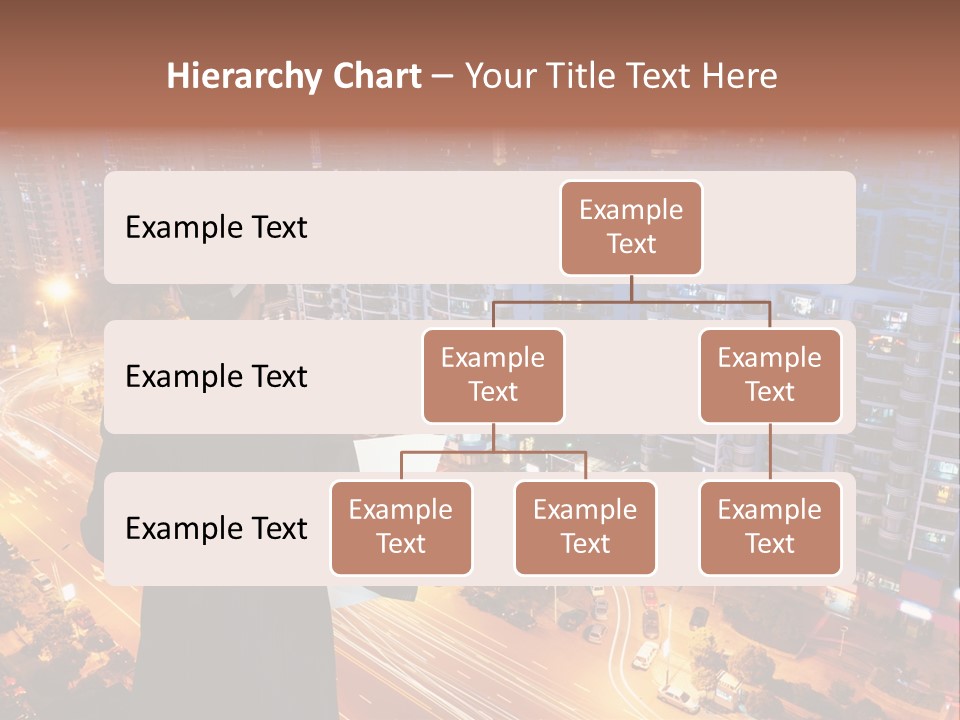 Hierarchy Chart – Your Title Text Here

Example Text

Example Text

Example Text

Example Text

Example Text

Example Text

Example Text

Example Text

Example Text